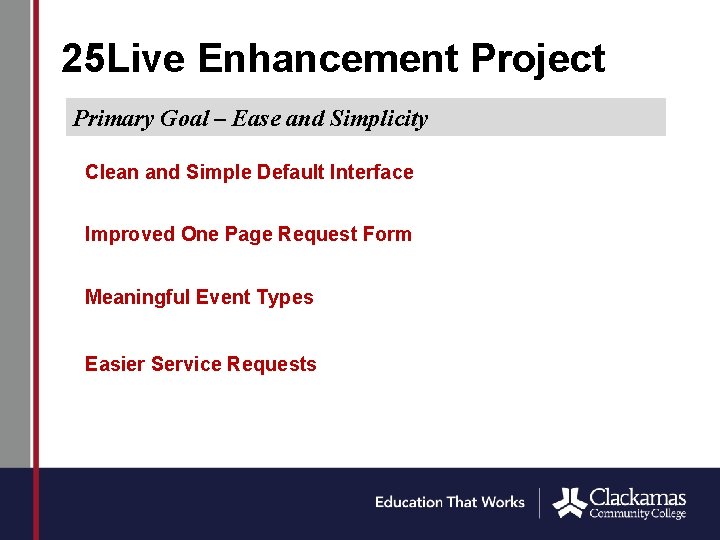 25Live Enhancement Project

Primary Goal – Ease and Simplicity

Clean and Simple Default Interface

Improved One Page Request Form

Meaningful Event Types

Easier Service Requests

Education That Works

Clackamas Community College